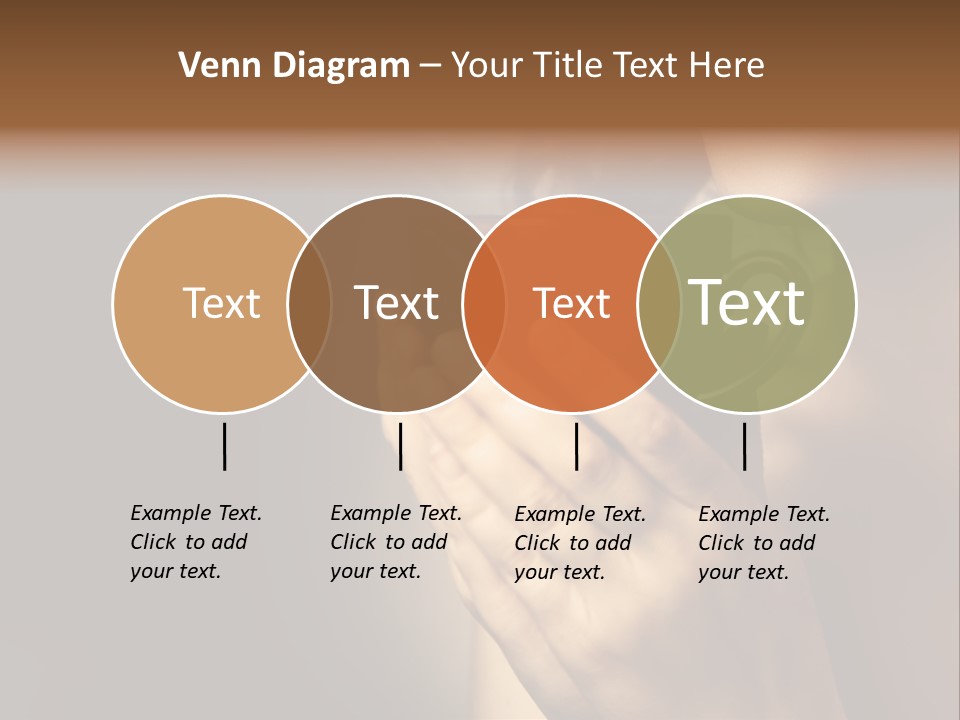 Venn Diagram – Your Title Text Here

Text

Text

Text

Text

Example Text. Click to add your text.

Example Text. Click to add your text.

Example Text. Click to add your text.

Example Text. Click to add your text.